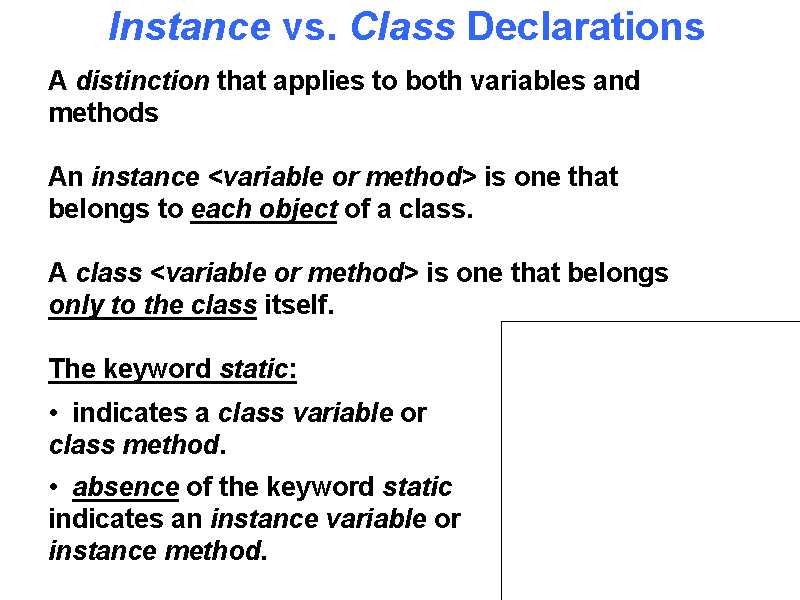 Instance vs. Class Declarations

A distinction that applies to both variables and methods

An instance <variable or method> is one that belongs to each object of a class.

A class <variable or method> is one that belongs only to the class itself.

The keyword static:

• indicates a class variable or class method.

• absence of the keyword static indicates an instance variable or instance method.